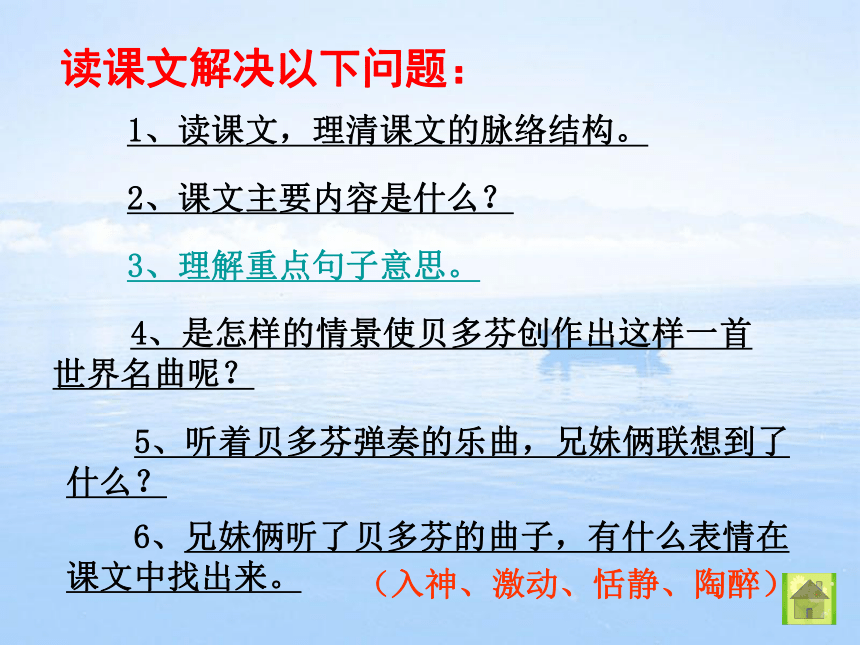 读课文解决以下问题：

1、读课文，理清课文的脉络结构。

2、课文主要内容是什么？

3、理解重点句子意思。

4、是怎样的情景使贝多芬创作出这样一首世界名曲呢？

5、听着贝多芬弹奏的乐曲，兄妹俩联想到了什么？

6、兄妹俩听了贝多芬的曲子，有什么表情在课文中找出来。 （入神、激动、恬静、陶醉）